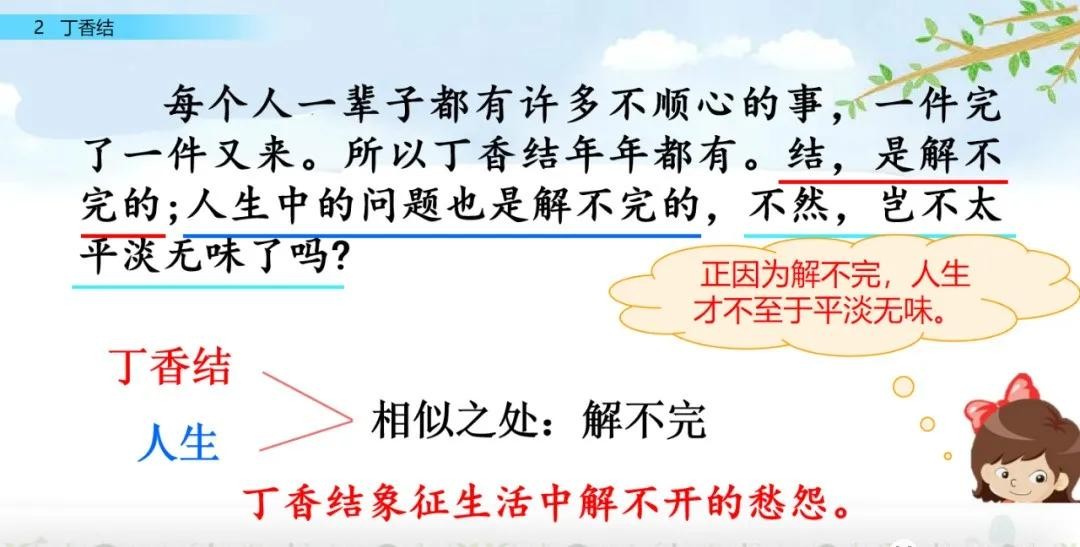 2 丁香结

每个人一辈子都有许多不顺心的事，一件完了一件又来。所以丁香结年年都有。结，是解不完的；人生中的问题也是解不完的，不然，岂不太平淡无味了吗？

正因为解不完，人生才不至于平淡无味。

丁香结

人生

相似之处：解不完

丁香结象征生活中解不开的愁怨。